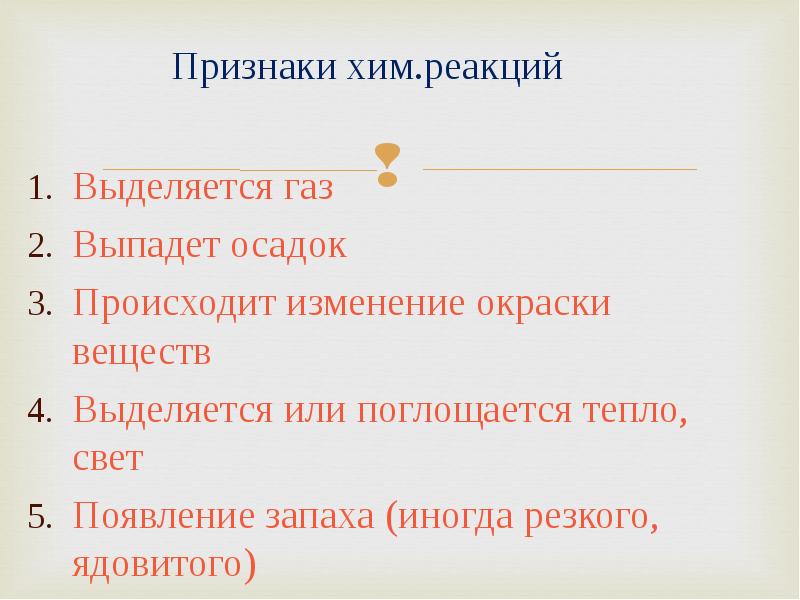 Признаки хим.реакций

1. Выделяется газ
2. Выпадет осадок
3. Происходит изменение окраски веществ
4. Выделяется или поглощается тепло, свет
5. Появление запаха (иногда резкого, ядовитого)